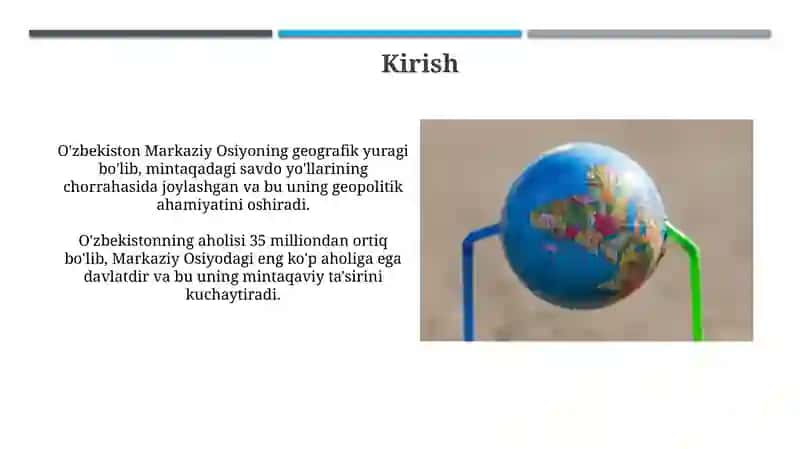 Kirish

O'zbekiston Markaziy Osiyoning geografik yuragi bo'lib, mintaqadagi savdo yo'llarining chorrahasida joylashgan va bu uning geopolitik ahamiyatini oshiradi.

O'zbekistonning aholisi 35 milliondan ortiq bo'lib, Markaziy Osiyodagi eng ko'p aholiga ega davlatdir va bu uning mintaqaviy ta'sirini kuchaytiradi.